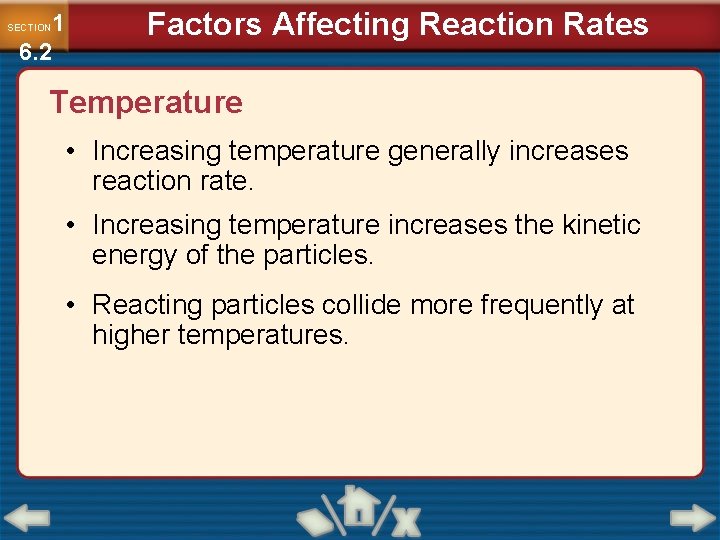 SECTION 1
6.2

Factors Affecting Reaction Rates

Temperature

• Increasing temperature generally increases reaction rate.

• Increasing temperature increases the kinetic energy of the particles.

• Reacting particles collide more frequently at higher temperatures.